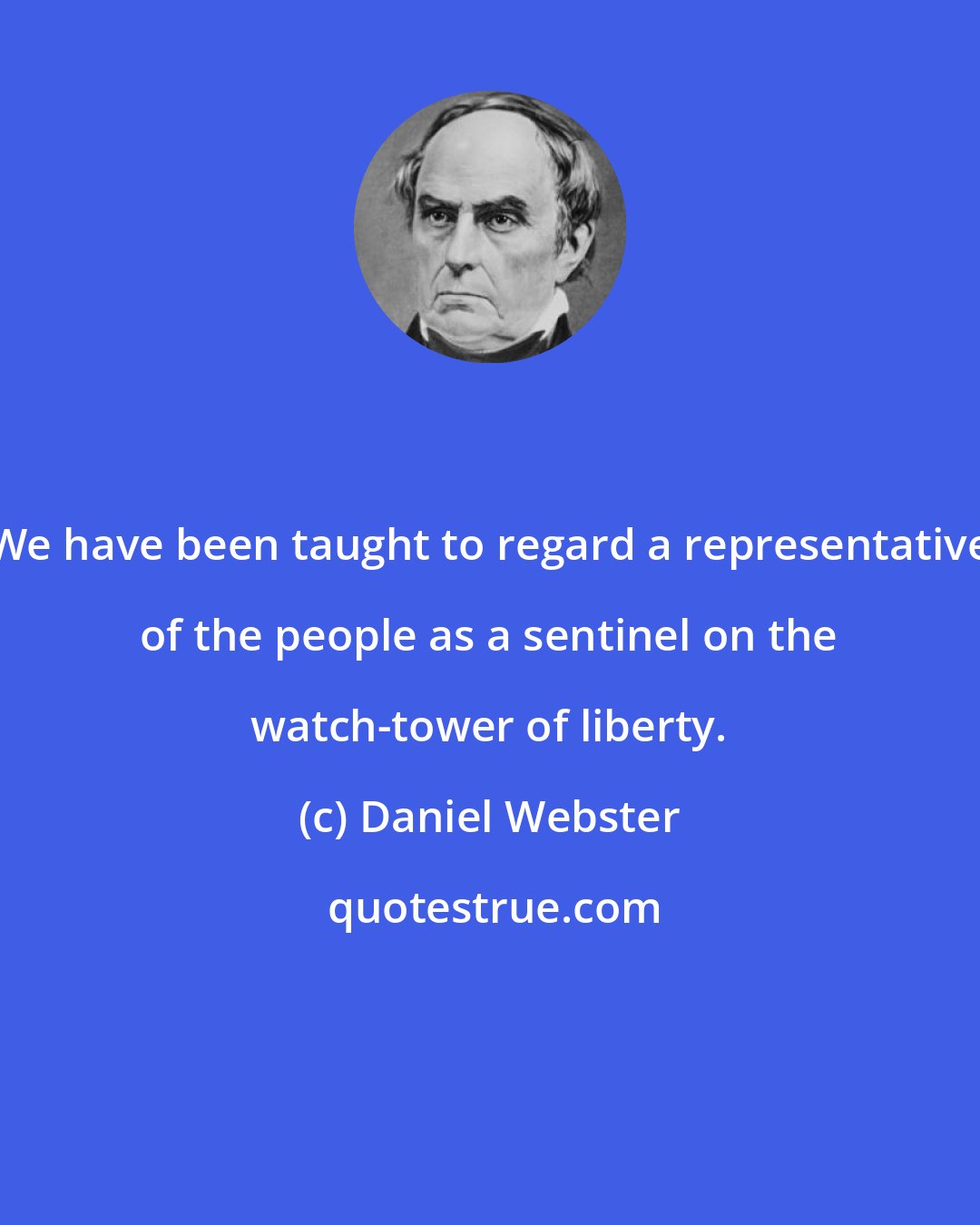 We have been taught to regard a representative of the people as a sentinel on the watch-tower of liberty.

(c) Daniel Webster

quotestrue.com